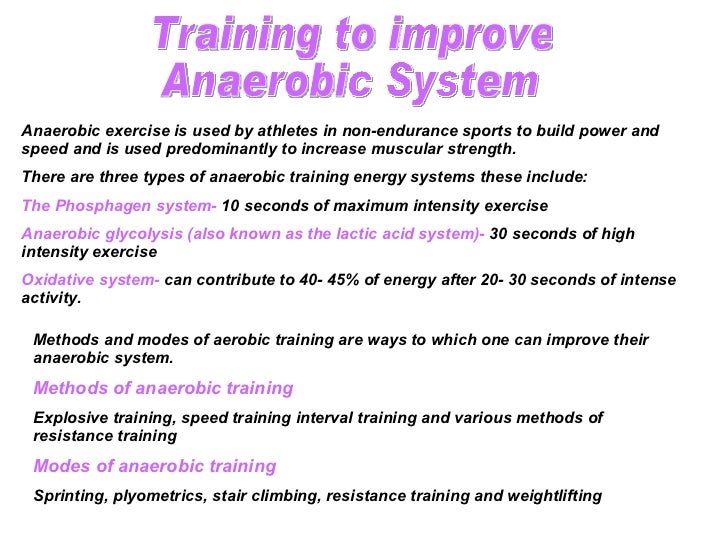 Training to improve Anaerobic System

Anaerobic exercise is used by athletes in non-endurance sports to build power and speed and is used predominantly to increase muscular strength.

There are three types of anaerobic training energy systems these include:

The Phosphagen system- 10 seconds of maximum intensity exercise

Anaerobic glycolysis (also known as the lactic acid system)- 30 seconds of high intensity exercise

Oxidative system- can contribute to 40- 45% of energy after 20- 30 seconds of intense activity.

Methods and modes of aerobic training are ways to which one can improve their anaerobic system.

Methods of anaerobic training

Explosive training, speed training interval training and various methods of resistance training

Modes of anaerobic training

Sprinting, plyometrics, stair climbing, resistance training and weightlifting